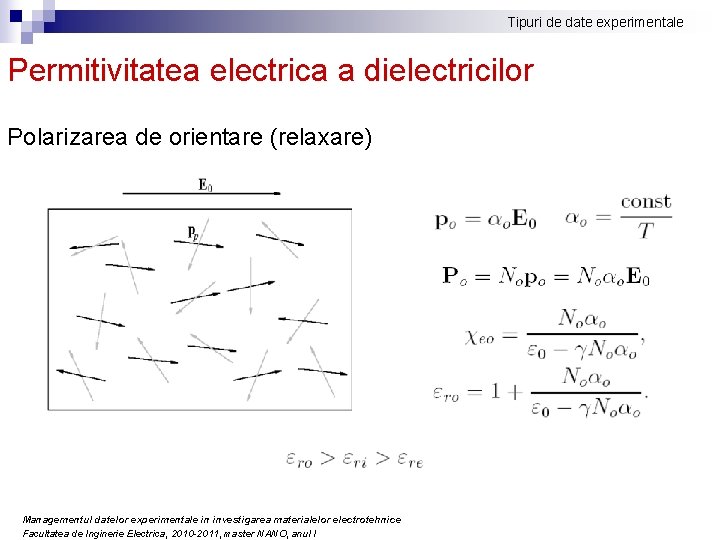 Tipuri de date experimentale

Permitivitatea electrica a dielectricilor

Polarizarea de orientare (relaxare)

$\mathbf{E}_0$

$\mathbf{p}_p$

$\mathbf{p}_o = \alpha_o \mathbf{E_0}$ $\alpha_o = \frac{\text{const}}{T}$

$\mathbf{P}_o = N_o \mathbf{p}_o = N_o \alpha_o \mathbf{E}_0$

$\chi_{eo} = \frac{N_o \alpha_o}{\varepsilon_0 - \gamma N_o \alpha_o},$

$\varepsilon_{ro} = 1 + \frac{N_o \alpha_o}{\varepsilon_0 - \gamma N_o \alpha_o}.$

$\varepsilon_{ro} > \varepsilon_{ri} > \varepsilon_{re}$

Managementul datelor experimentale in investigarea materialelor electrotehnice
Facultatea de Inginerie Electrica, 2010-2011, master NANO, anul I